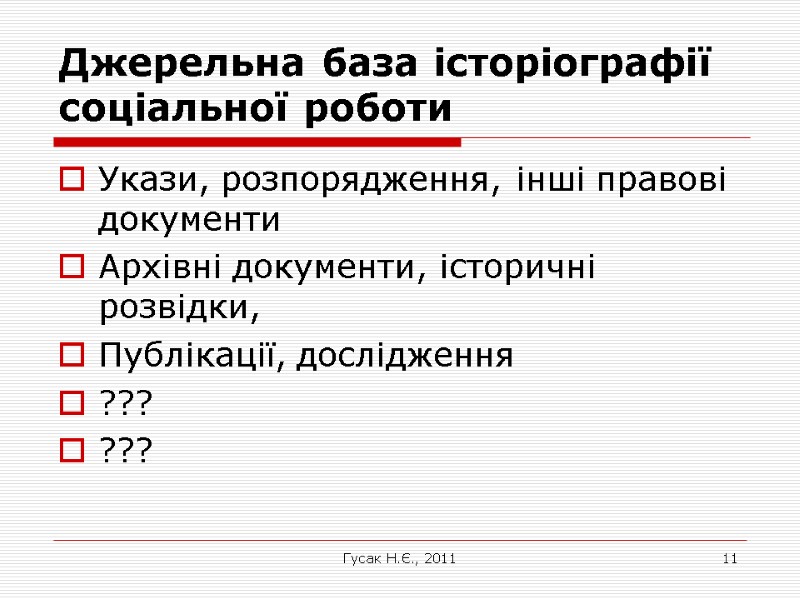 Джерельна база історіографії соціальної роботи

Укази, розпорядження, інші правові документи

Архівні документи, історичні розвідки,

Публікації, дослідження

???

???

Гусак Н.Є., 2011

11